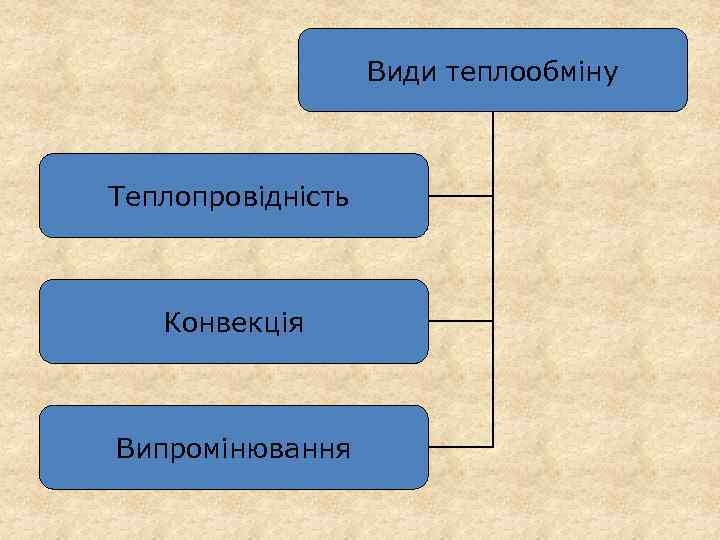 Види теплообміну

Теплопровідність

Конвекція

Випромінювання